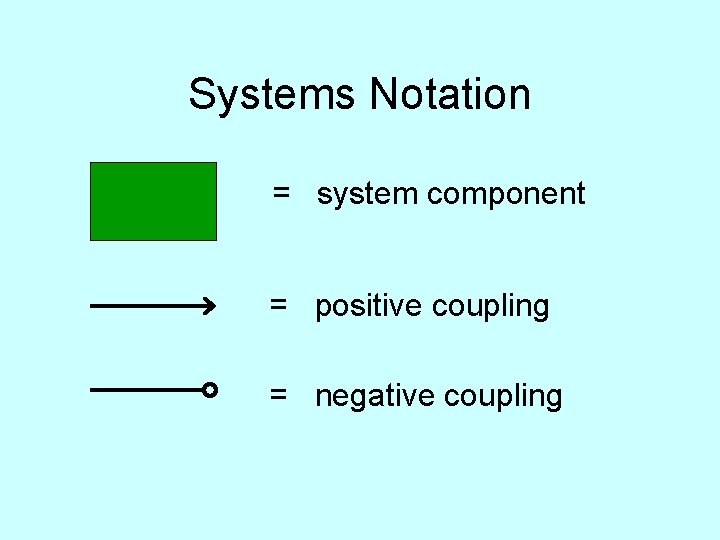 Systems Notation

= system component

= positive coupling

= negative coupling